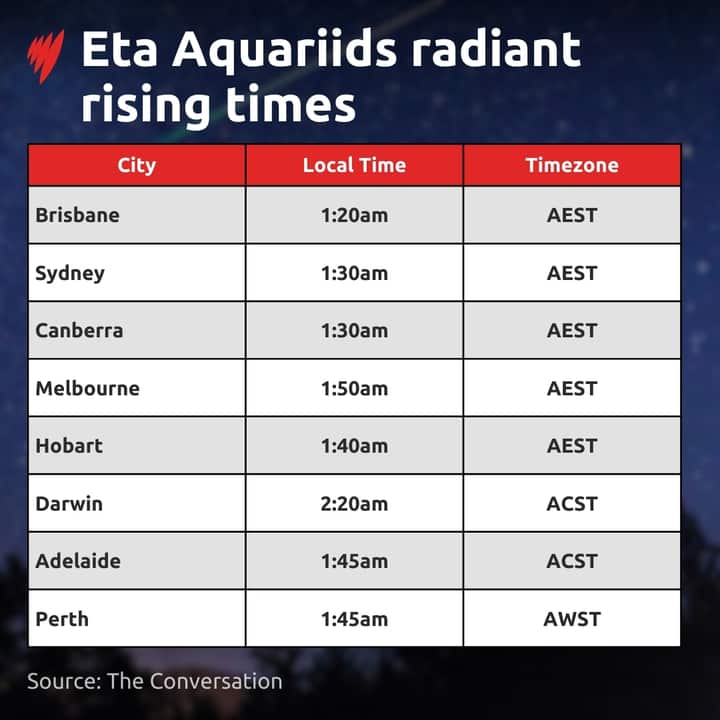 Eta Aquariids radiant rising times

| City | Local Time | Timezone |
|---|---|---|
| Brisbane | 1:20am | AEST |
| Sydney | 1:30am | AEST |
| Canberra | 1:30am | AEST |
| Melbourne | 1:50am | AEST |
| Hobart | 1:40am | AEST |
| Darwin | 2:20am | ACST |
| Adelaide | 1:45am | ACST |
| Perth | 1:45am | AWST |

Source: The Conversation